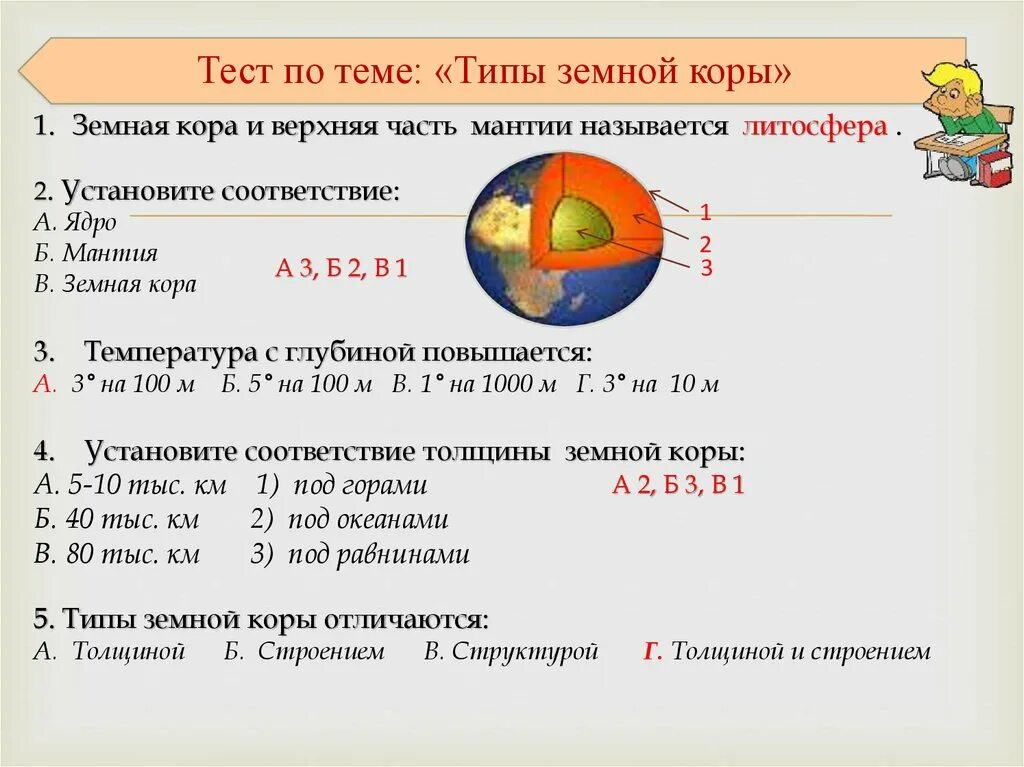 Тест по теме: «Типы земной коры»

1. Земная кора и верхняя часть мантии называется литосфера .

2. Установите соответствие:
А. Ядро
Б. Мантия
В. Земная кора
А 3, Б 2, В 1

1
2
3

3. Температура с глубиной повышается:
А. 3° на 100 м Б. 5° на 100 м В. 1° на 1000 м Г. 3° на 10 м

4. Установите соответствие толщины земной коры:
А. 5-10 тыс. км 1) под горами
Б. 40 тыс. км 2) под океанами
В. 80 тыс. км 3) под равнинами
А 2, Б 3, В 1

5. Типы земной коры отличаются:
А. Толщиной Б. Строением В. Структурой Г. Толщиной и строением